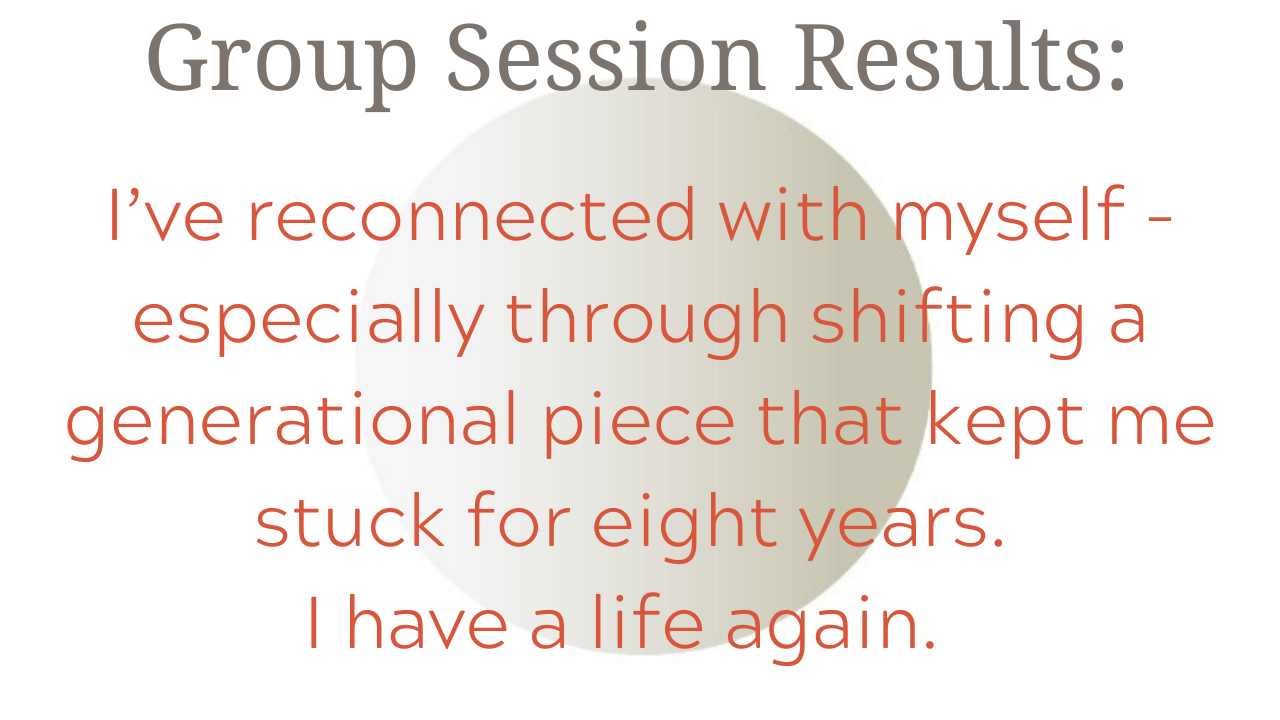 Group Session Results:

I’ve reconnected with myself - especially through shifting a generational piece that kept me stuck for eight years.
I have a life again.